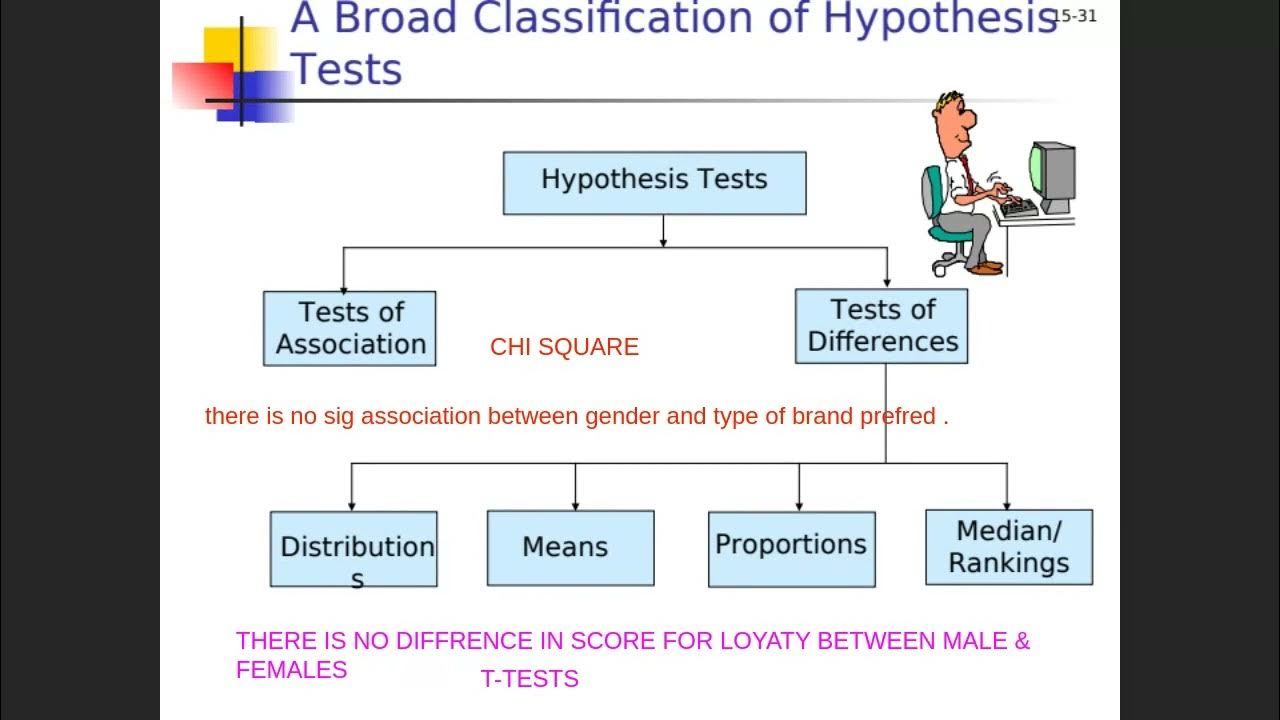 A Broad Classification of Hypothesis Tests

15-31

Hypothesis Tests

Tests of Association

CHI SQUARE

Tests of Differences

there is no sig association between gender and type of brand prefred .

Distributions

Means

Proportions

Median/ Rankings

THERE IS NO DIFFRENCE IN SCORE FOR LOYATY BETWEEN MALE & FEMALES

T-TESTS